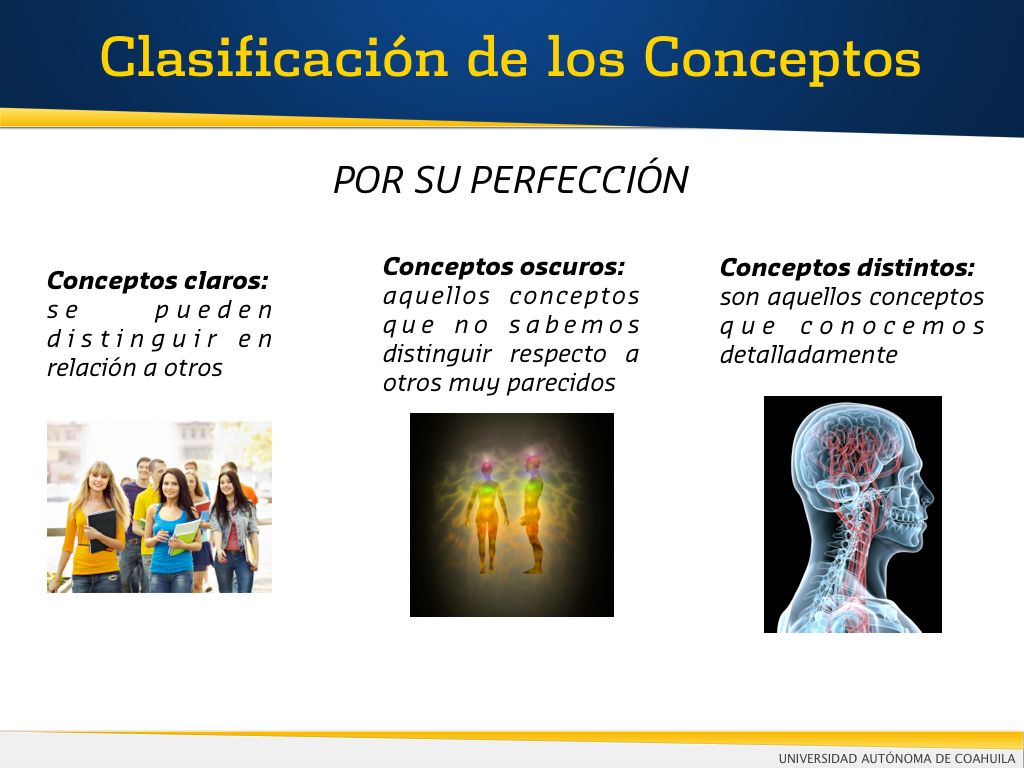 Clasificación de los Conceptos

POR SU PERFECCIÓN

Conceptos claros: se pueden distinguir en relación a otros

Conceptos oscuros: aquellos conceptos que no sabemos distinguir respecto a otros muy parecidos

Conceptos distintos: son aquellos conceptos que conocemos detalladamente

UNIVERSIDAD AUTÓNOMA DE COAHUILA